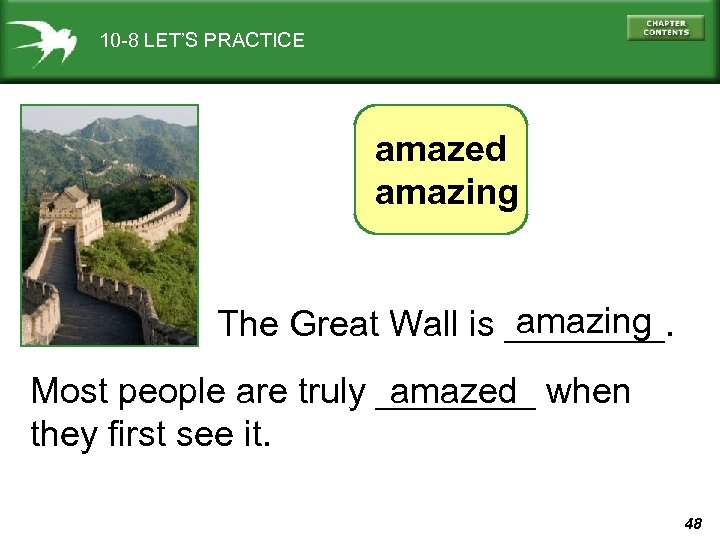 10-8 LET'S PRACTICE

CHAPTER CONTENTS

amazed
amazing

The Great Wall is amazing.

Most people are truly amazed when they first see it.

48